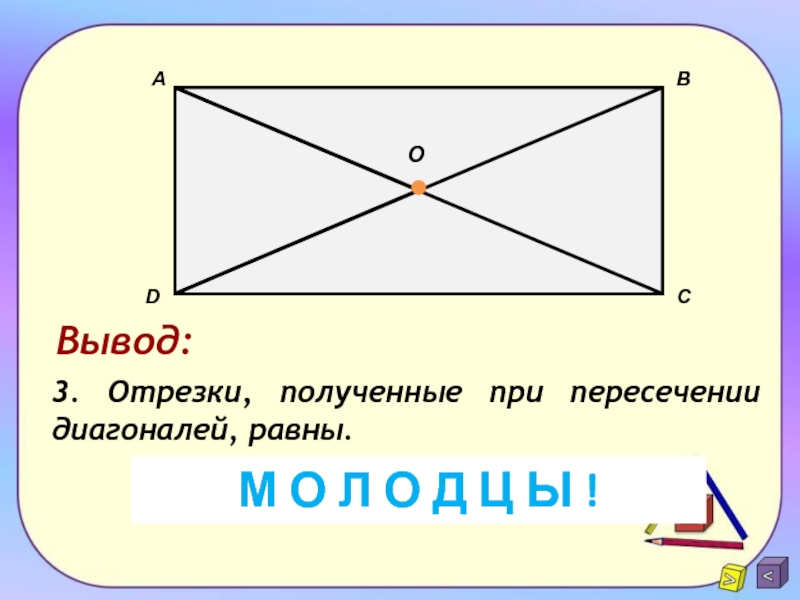 A
B
O
D
C

Вывод:

3. Отрезки, полученные при пересечении диагоналей, равны.

М О Л О Д Ц Ы !

>
<